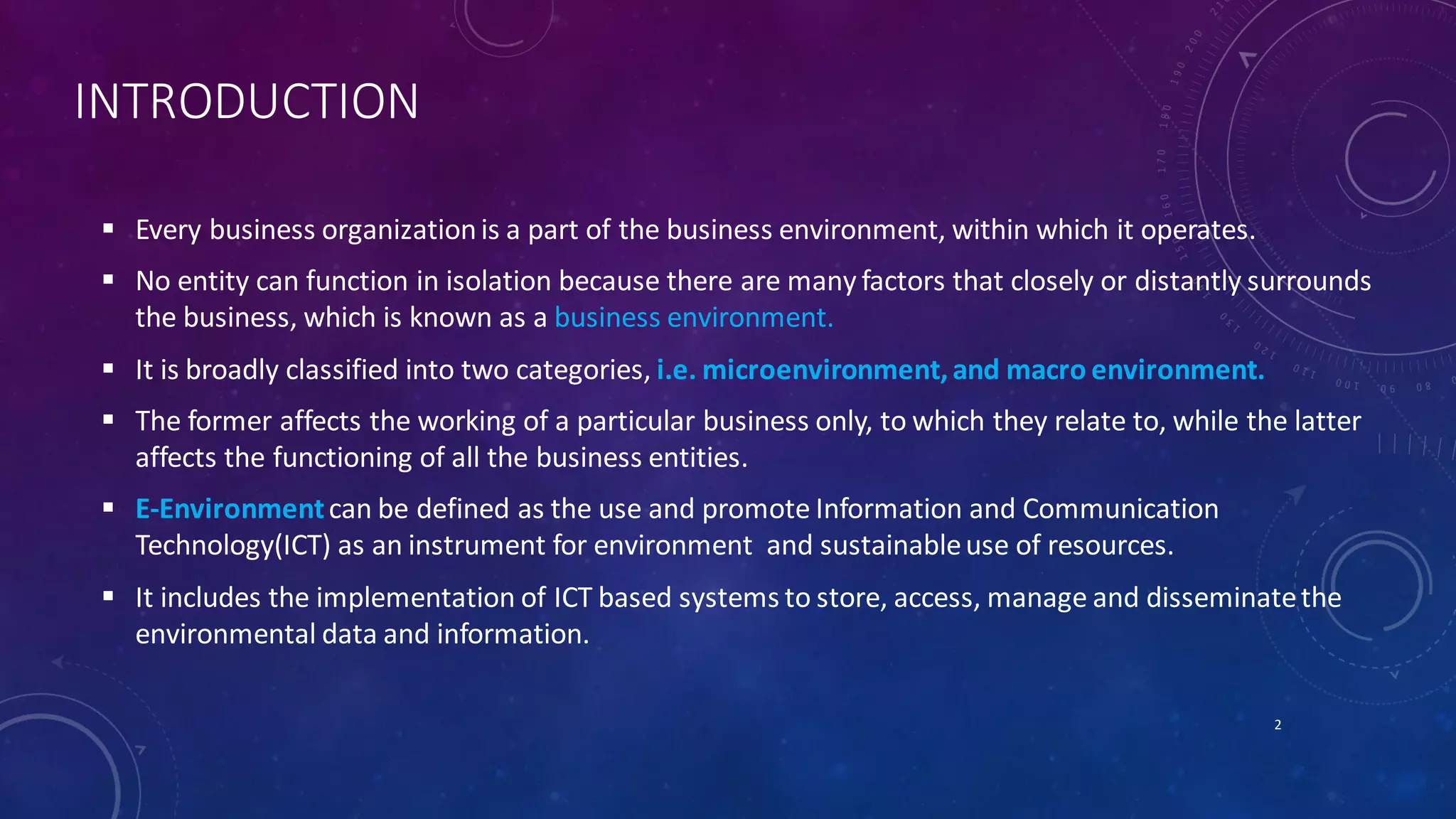 INTRODUCTION

▪ Every business organization is a part of the business environment, within which it operates.

▪ No entity can function in isolation because there are many factors that closely or distantly surrounds the business, which is known as a business environment.

▪ It is broadly classified into two categories, i.e. microenvironment, and macro environment.

▪ The former affects the working of a particular business only, to which they relate to, while the latter affects the functioning of all the business entities.

▪ E-Environment can be defined as the use and promote Information and Communication Technology(ICT) as an instrument for environment and sustainable use of resources.

▪ It includes the implementation of ICT based systems to store, access, manage and disseminate the environmental data and information.

2